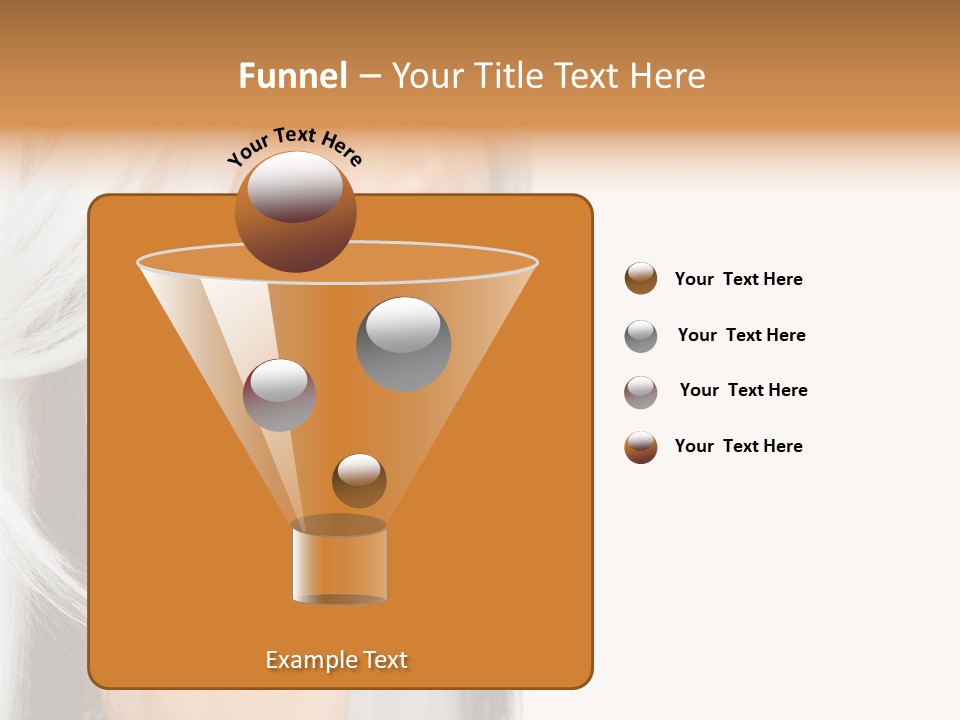 Funnel – Your Title Text Here

Your Text Here

Example Text

Your Text Here

Your Text Here

Your Text Here

Your Text Here